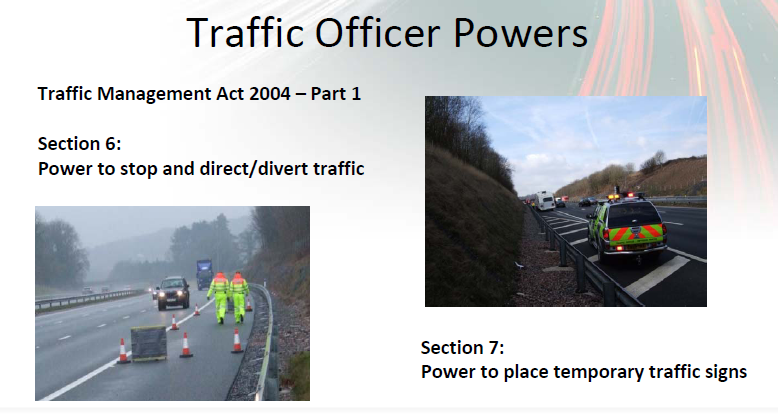 Traffic Officer Powers

Traffic Management Act 2004 – Part 1

Section 6:
Power to stop and direct/divert traffic

Section 7:
Power to place temporary traffic signs